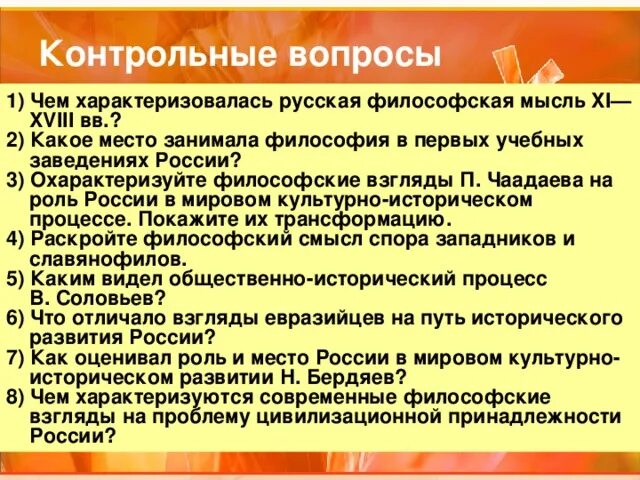 Контрольные вопросы

1) Чем характеризовалась русская философская мысль XI—XVIII вв.?
2) Какое место занимала философия в первых учебных заведениях России?
3) Охарактеризуйте философские взгляды П. Чаадаева на роль России в мировом культурно-историческом процессе. Покажите их трансформацию.
4) Раскройте философский смысл спора западников и славянофилов.
5) Каким видел общественно-исторический процесс В. Соловьев?
6) Что отличало взгляды евразийцев на путь исторического развития России?
7) Как оценивал роль и место России в мировом культурно-историческом развитии Н. Бердяев?
8) Чем характеризуются современные философские взгляды на проблему цивилизационной принадлежности России?